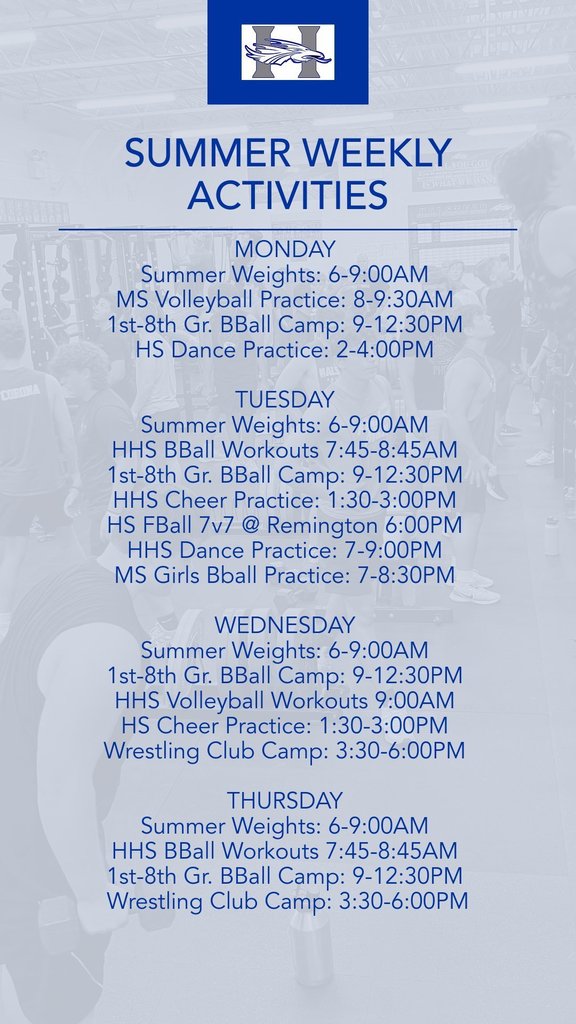 H

SUMMER WEEKLY ACTIVITIES

MONDAY
Summer Weights: 6-9:00AM
MS Volleyball Practice: 8-9:30AM
1st-8th Gr. BBall Camp: 9-12:30PM
HS Dance Practice: 2-4:00PM

TUESDAY
Summer Weights: 6-9:00AM
HHS BBall Workouts 7:45-8:45AM
1st-8th Gr. BBall Camp: 9-12:30PM
HHS Cheer Practice: 1:30-3:00PM
HS FBall 7v7 @ Remington 6:00PM
HHS Dance Practice: 7-9:00PM
MS Girls Bball Practice: 7-8:30PM

WEDNESDAY
Summer Weights: 6-9:00AM
1st-8th Gr. BBall Camp: 9-12:30PM
HHS Volleyball Workouts 9:00AM
HS Cheer Practice: 1:30-3:00PM
Wrestling Club Camp: 3:30-6:00PM

THURSDAY
Summer Weights: 6-9:00AM
HHS BBall Workouts 7:45-8:45AM
1st-8th Gr. BBall Camp: 9-12:30PM
Wrestling Club Camp: 3:30-6:00PM